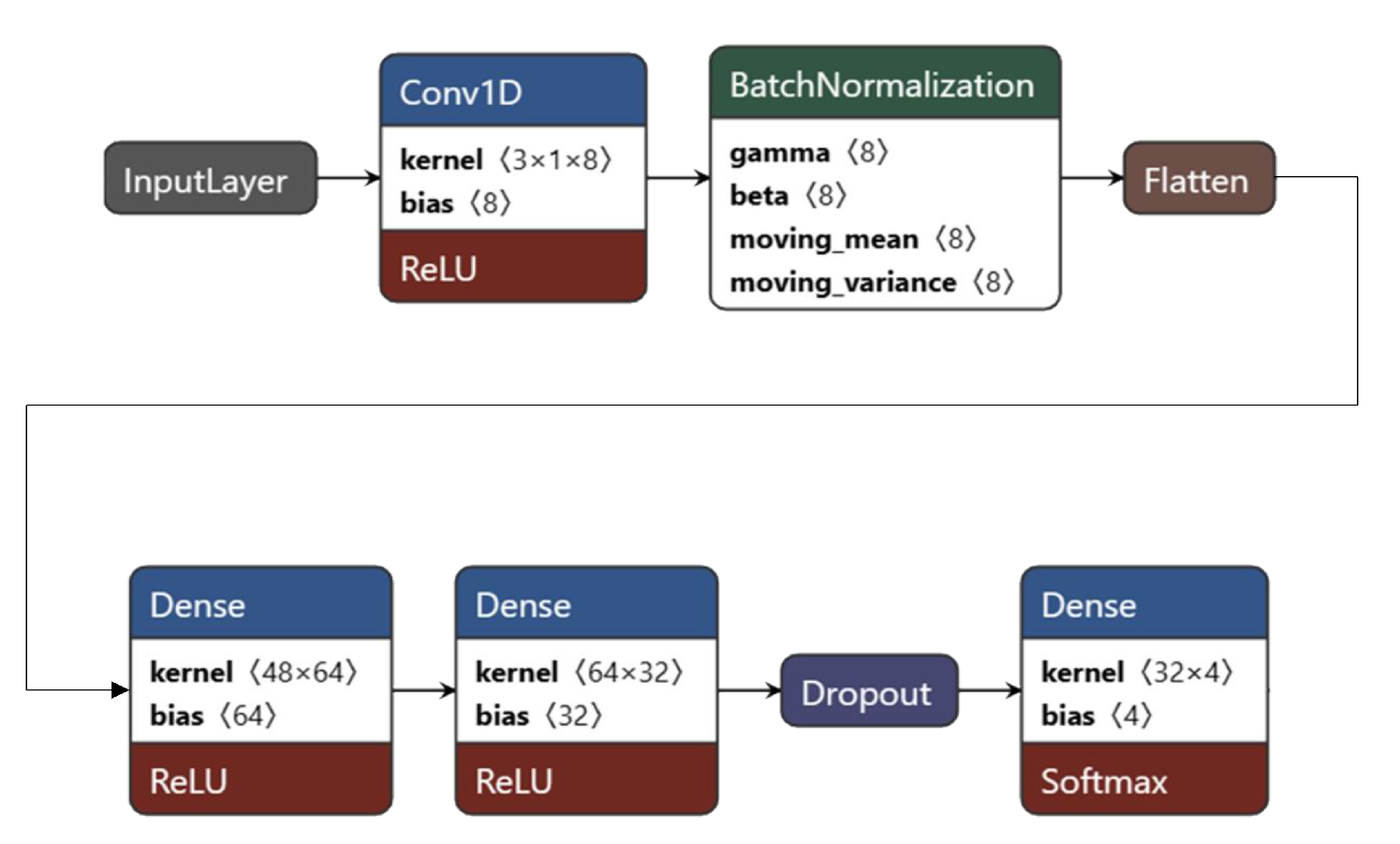 InputLayer

Conv1D
kernel ⟨3×1×8⟩
bias ⟨8⟩
ReLU

BatchNormalization
gamma ⟨8⟩
beta ⟨8⟩
moving_mean ⟨8⟩
moving_variance ⟨8⟩

Flatten

Dense
kernel ⟨48×64⟩
bias ⟨64⟩
ReLU

Dense
kernel ⟨64×32⟩
bias ⟨32⟩
ReLU

Dropout

Dense
kernel ⟨32×4⟩
bias ⟨4⟩
Softmax